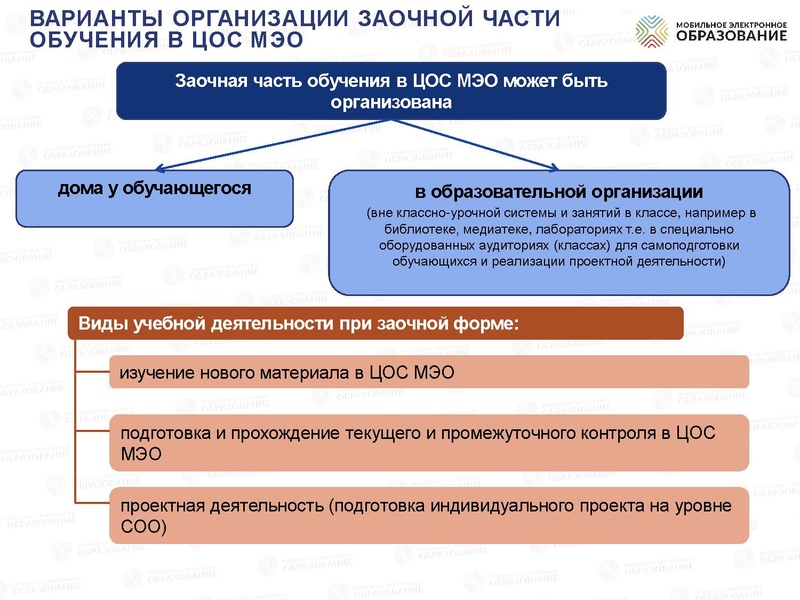 ВАРИАНТЫ ОРГАНИЗАЦИИ ЗАОЧНОЙ ЧАСТИ ОБУЧЕНИЯ В ЦОС МЭО

МОБИЛЬНОЕ ЭЛЕКТРОННОЕ ОБРАЗОВАНИЕ

Заочная часть обучения в ЦОС МЭО может быть организована

дома у обучающегося

в образовательной организации
(вне классно-урочной системы и занятий в классе, например в библиотеке, медиатеке, лабораториях т.е. в специально оборудованных аудиториях (классах) для самоподготовки обучающихся и реализации проектной деятельности)

Виды учебной деятельности при заочной форме:

изучение нового материала в ЦОС МЭО

подготовка и прохождение текущего и промежуточного контроля в ЦОС МЭО

проектная деятельность (подготовка индивидуального проекта на уровне СОО)